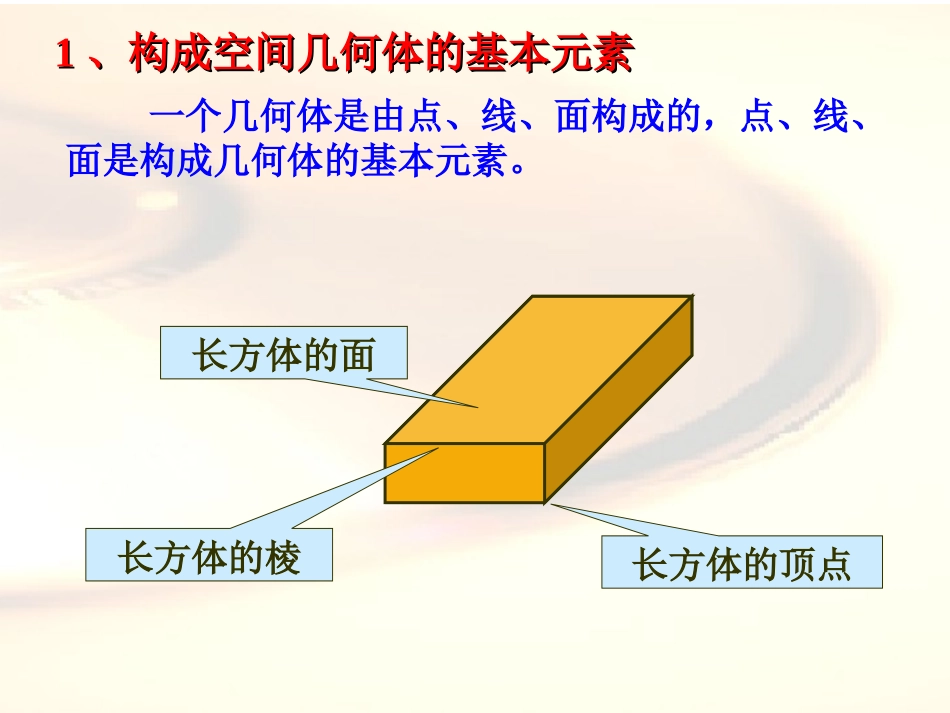 1、构成空间几何体的基本元素

一个几何体是由点、线、面构成的，点、线、面是构成几何体的基本元素。

长方体的面

长方体的棱

长方体的顶点